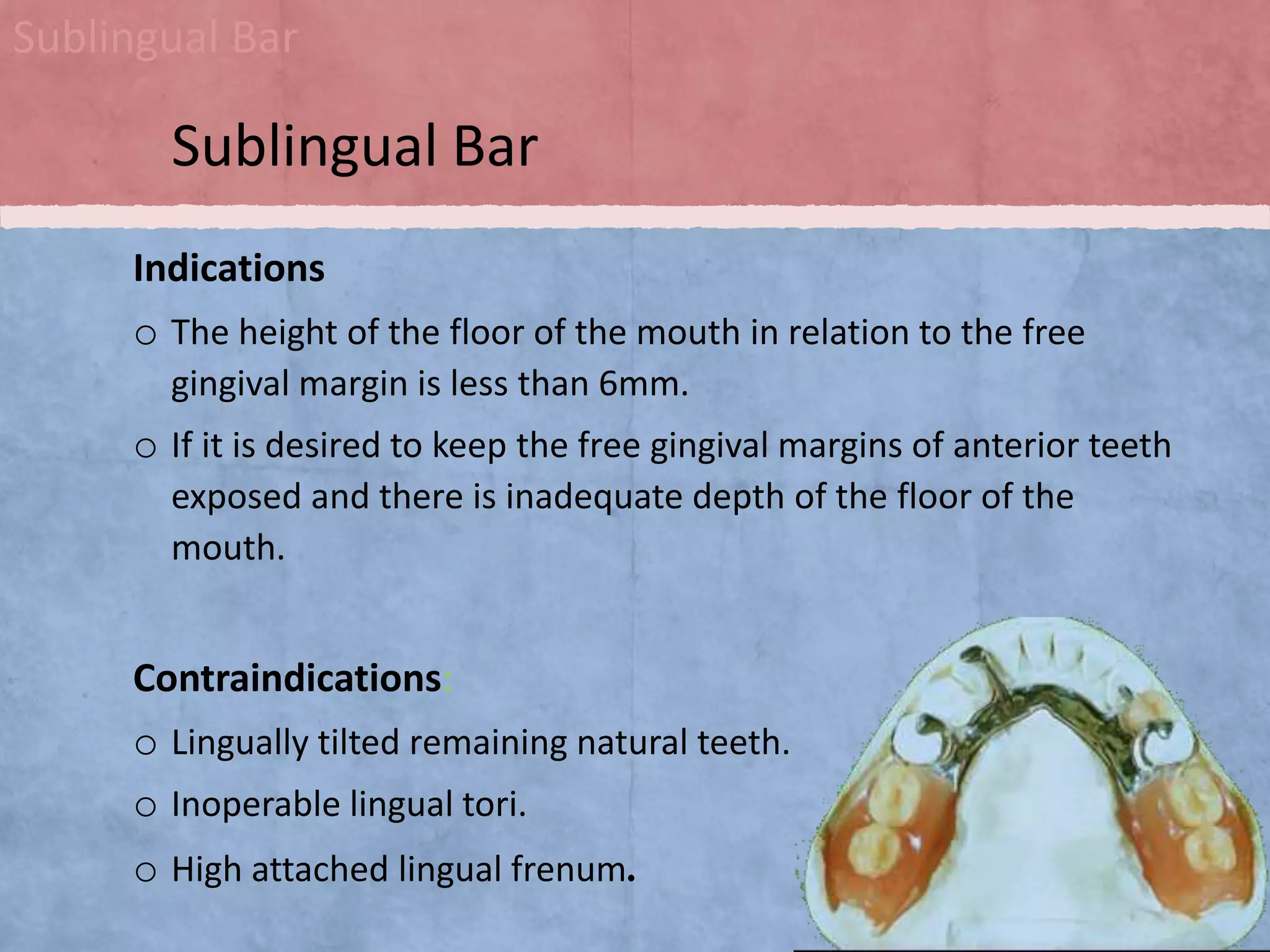 Sublingual Bar

Sublingual Bar

Indications

o The height of the floor of the mouth in relation to the free gingival margin is less than 6mm.

o If it is desired to keep the free gingival margins of anterior teeth exposed and there is inadequate depth of the floor of the mouth.

Contraindications:

o Lingually tilted remaining natural teeth.

o Inoperable lingual tori.

o High attached lingual frenum.